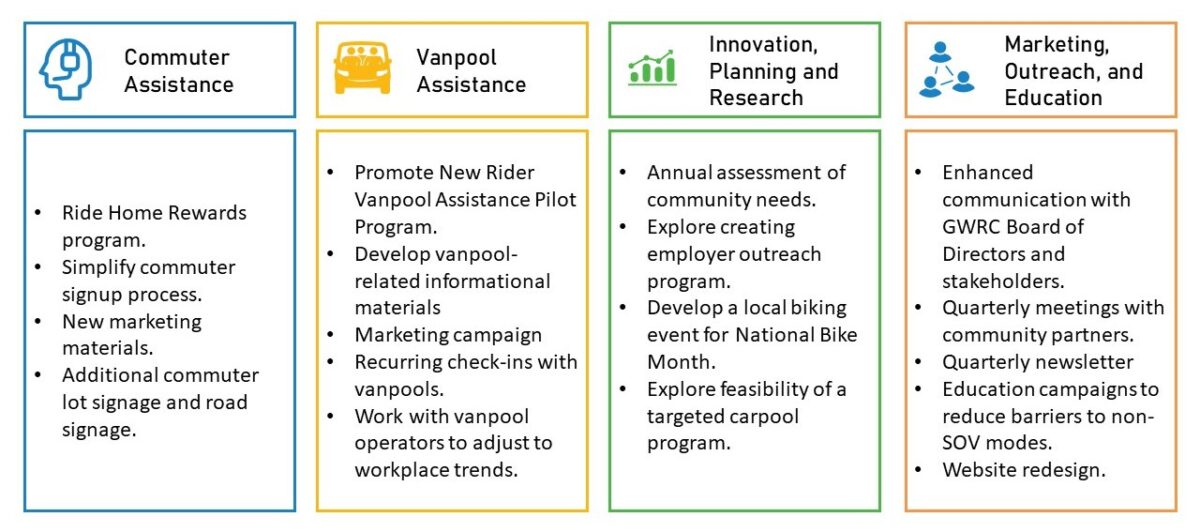 Commuter Assistance

- Ride Home Rewards program.
- Simplify commuter signup process.
- New marketing materials.
- Additional commuter lot signage and road signage.

Vanpool Assistance

- Promote New Rider Vanpool Assistance Pilot Program.
- Develop vanpool-related informational materials
- Marketing campaign
- Recurring check-ins with vanpools.
- Work with vanpool operators to adjust to workplace trends.

Innovation, Planning and Research

- Annual assessment of community needs.
- Explore creating employer outreach program.
- Develop a local biking event for National Bike Month.
- Explore feasibility of a targeted carpool program.

Marketing, Outreach, and Education

- Enhanced communication with GWRC Board of Directors and stakeholders.
- Quarterly meetings with community partners.
- Quarterly newsletter
- Education campaigns to reduce barriers to non-SOV modes.
- Website redesign.